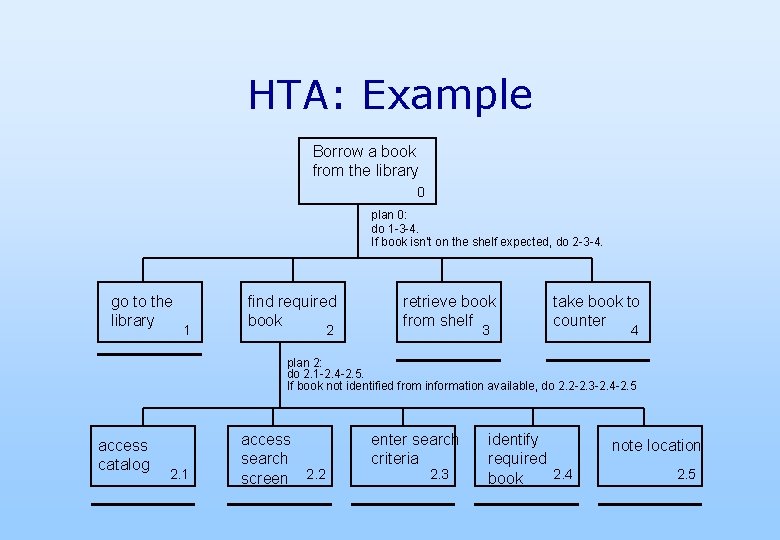 HTA: Example

Borrow a book from the library 0

plan 0:
do 1-3-4.
If book isn't on the shelf expected, do 2-3-4.

go to the library 1

find required book 2

retrieve book from shelf 3

take book to counter 4

plan 2:
do 2.1-2.4-2.5.
If book not identified from information available, do 2.2-2.3-2.4-2.5

access catalog 2.1

access search screen 2.2

enter search criteria 2.3

identify required book 2.4

note location 2.5